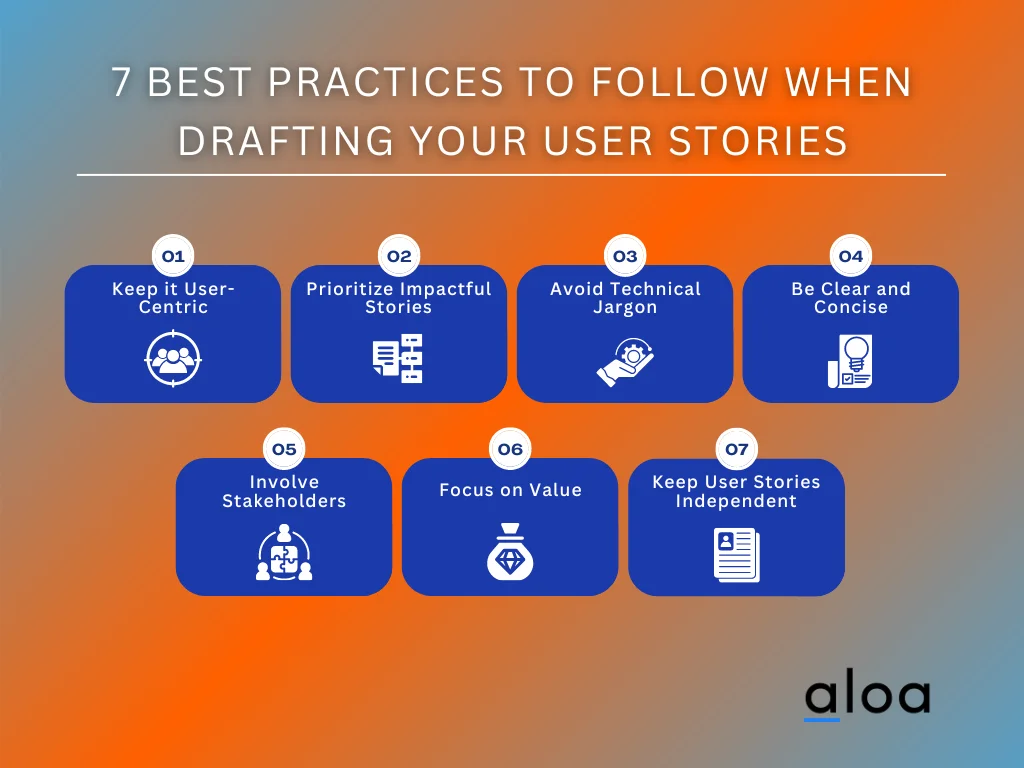 7 BEST PRACTICES TO FOLLOW WHEN DRAFTING YOUR USER STORIES

01
Keep it User-Centric

02
Prioritize Impactful Stories

03
Avoid Technical Jargon

04
Be Clear and Concise

05
Involve Stakeholders

06
Focus on Value

07
Keep User Stories Independent

aloa